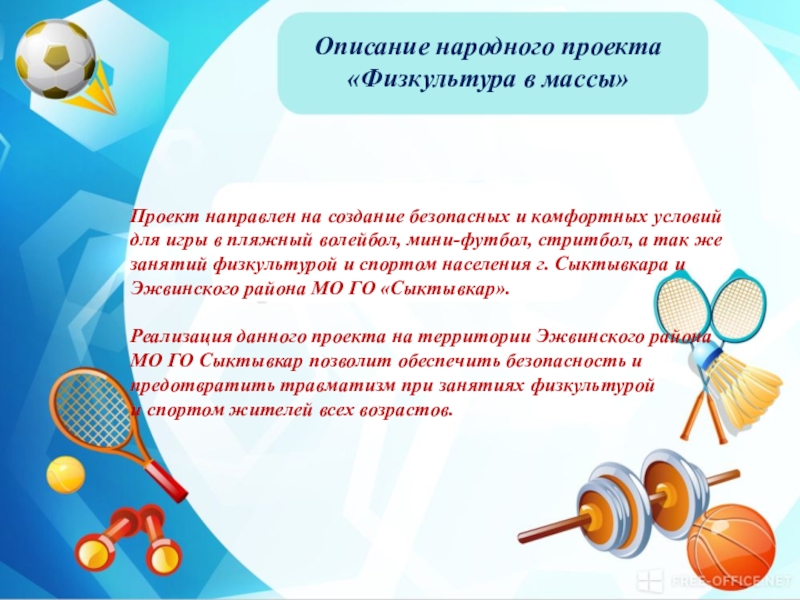 Описание народного проекта «Физкультура в массы»

Проект направлен на создание безопасных и комфортных условий для игры в пляжный волейбол, мини-футбол, стритбол, а так же занятий физкультурой и спортом населения г. Сыктывкара и Эжвинского района МО ГО «Сыктывкар».

Реализация данного проекта на территории Эжвинского района МО ГО Сыктывкар позволит обеспечить безопасность и предотвратить травматизм при занятиях физкультурой и спортом жителей всех возрастов.

FREE-OFFICE.NET